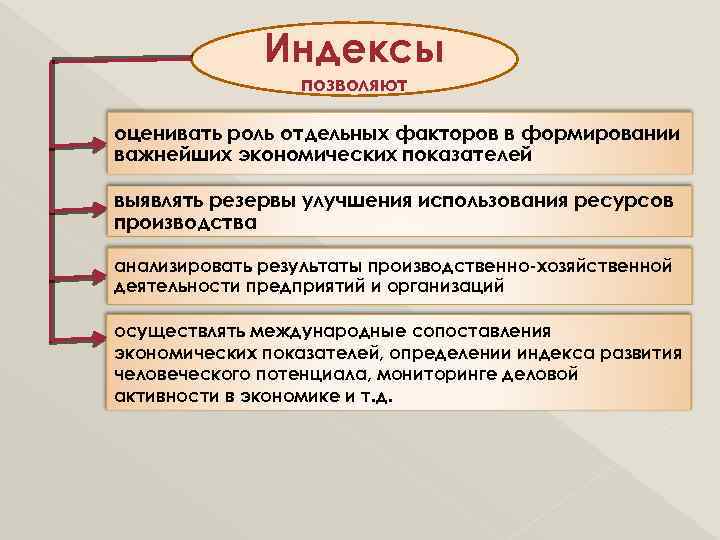 Индексы
позволяют

оценивать роль отдельных факторов в формировании важнейших экономических показателей

выявлять резервы улучшения использования ресурсов производства

анализировать результаты производственно-хозяйственной деятельности предприятий и организаций

осуществлять международные сопоставления экономических показателей, определении индекса развития человеческого потенциала, мониторинге деловой активности в экономике и т.д.